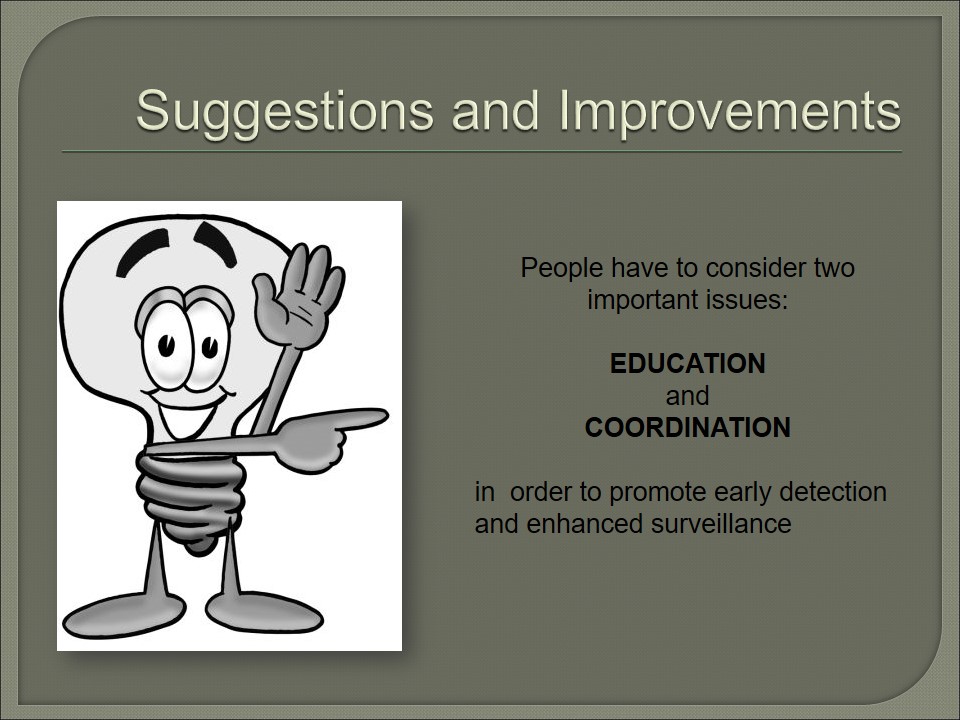 Suggestions and Improvements

People have to consider two important issues:

EDUCATION
and
COORDINATION

in order to promote early detection and enhanced surveillance